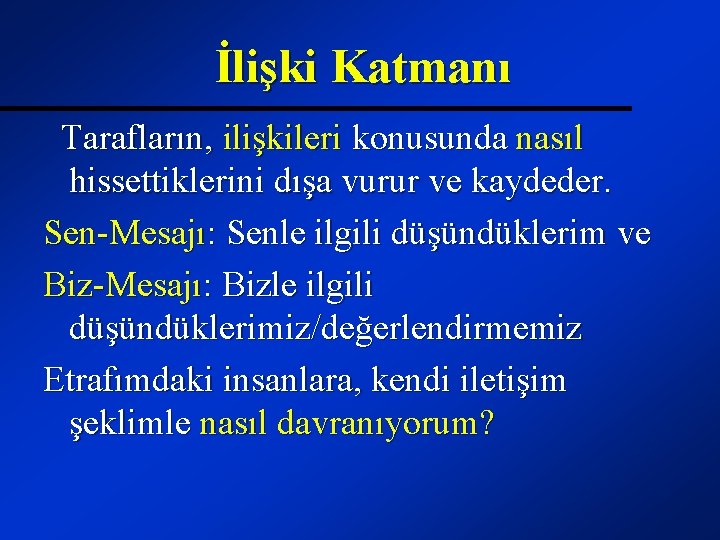 İlişki Katmanı

Tarafların, ilişkileri konusunda nasıl hissettiklerini dışa vurur ve kaydeder.

Sen-Mesajı: Senle ilgili düşündüklerim ve

Biz-Mesajı: Bizle ilgili düşündüklerimiz/değerlendirmemiz

Etrafımdaki insanlara, kendi iletişim şeklimle nasıl davranıyorum?